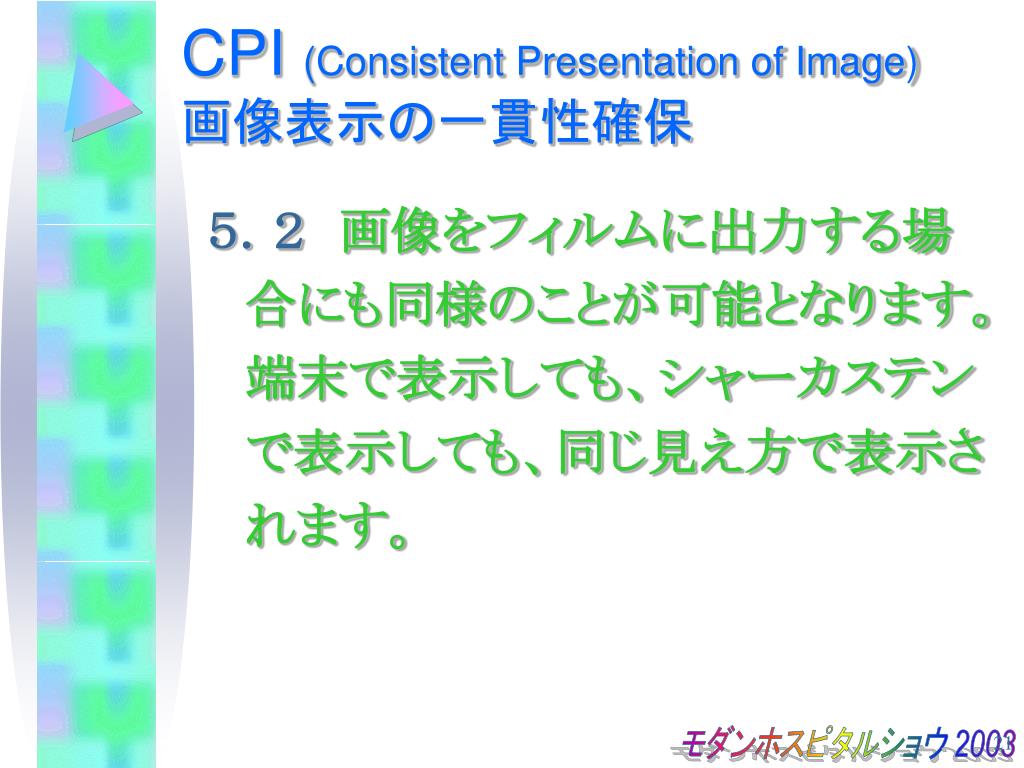 CPI (Consistent Presentation of Image)
画像表示の一貫性確保

５．２ 画像をフィルムに出力する場合にも同様のことが可能となります。端末で表示しても、シャーカステンで表示しても、同じ見え方で表示されます。

モダンホスピタルショウ2003